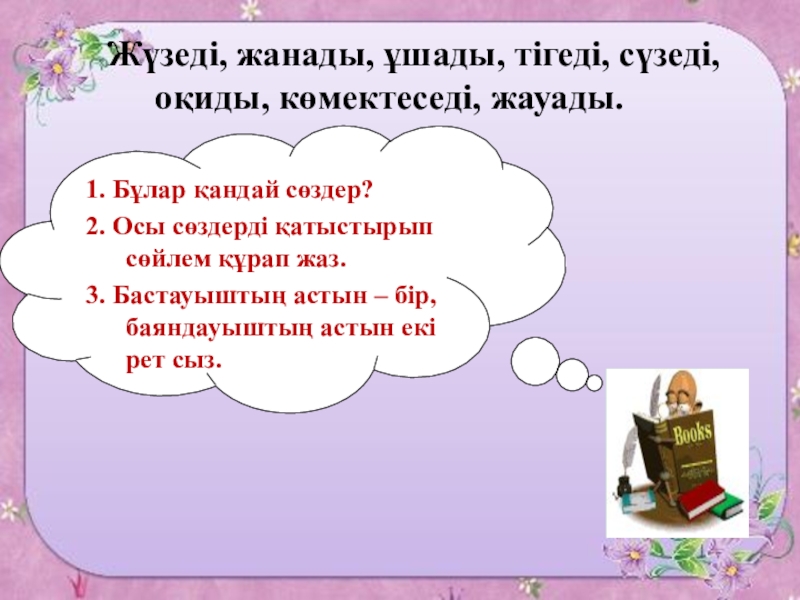 Жүзеді, жанады, ұшады, тігеді, сүзеді, оқиды, көмектеседі, жауады.

1. Бұлар қандай сөздер?
2. Осы сөздерді қатыстырып сөйлем құрап жаз.
3. Бастауыштың астын – бір, баяндауыштың астын екі рет сыз.

Books